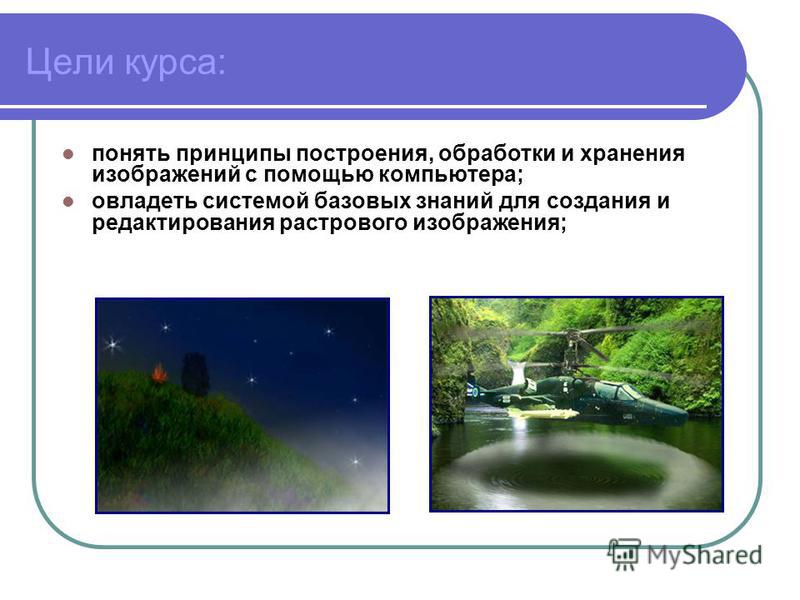 Цели курса:

понять принципы построения, обработки и хранения изображений с помощью компьютера;

овладеть системой базовых знаний для создания и редактирования растрового изображения;

MyShared